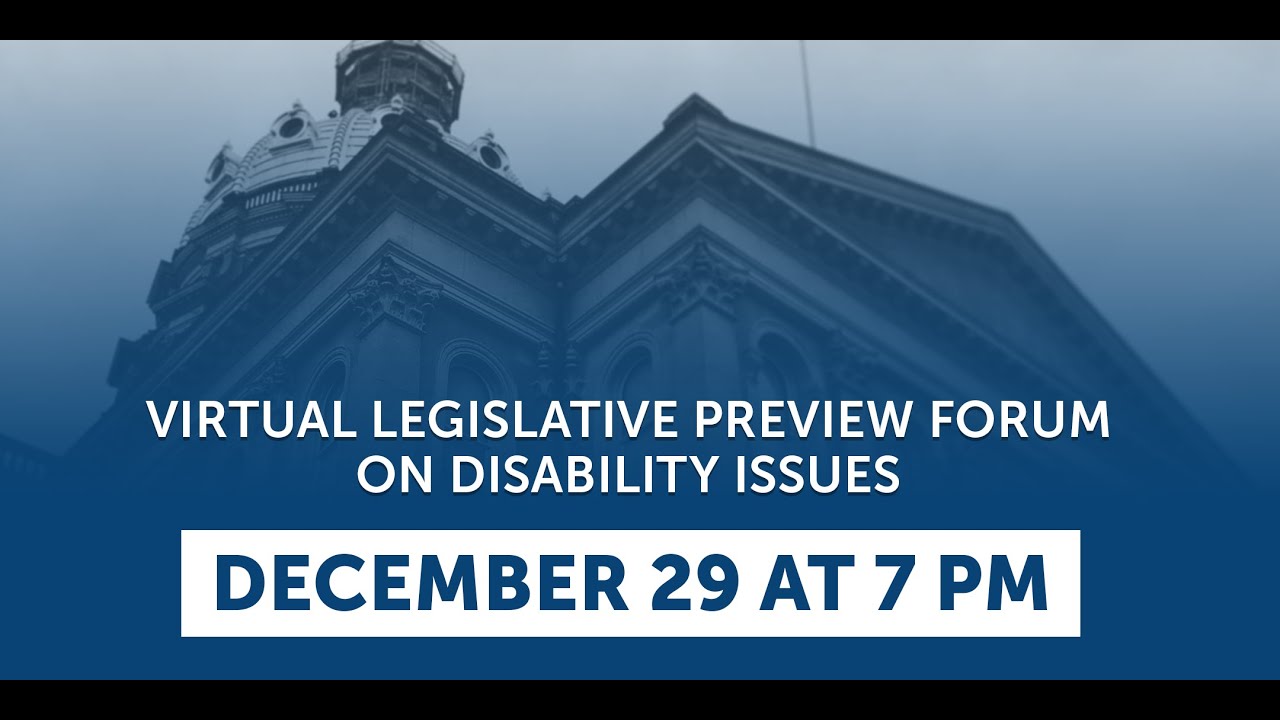 VIRTUAL LEGISLATIVE PREVIEW FORUM ON DISABILITY ISSUES

DECEMBER 29 AT 7 PM